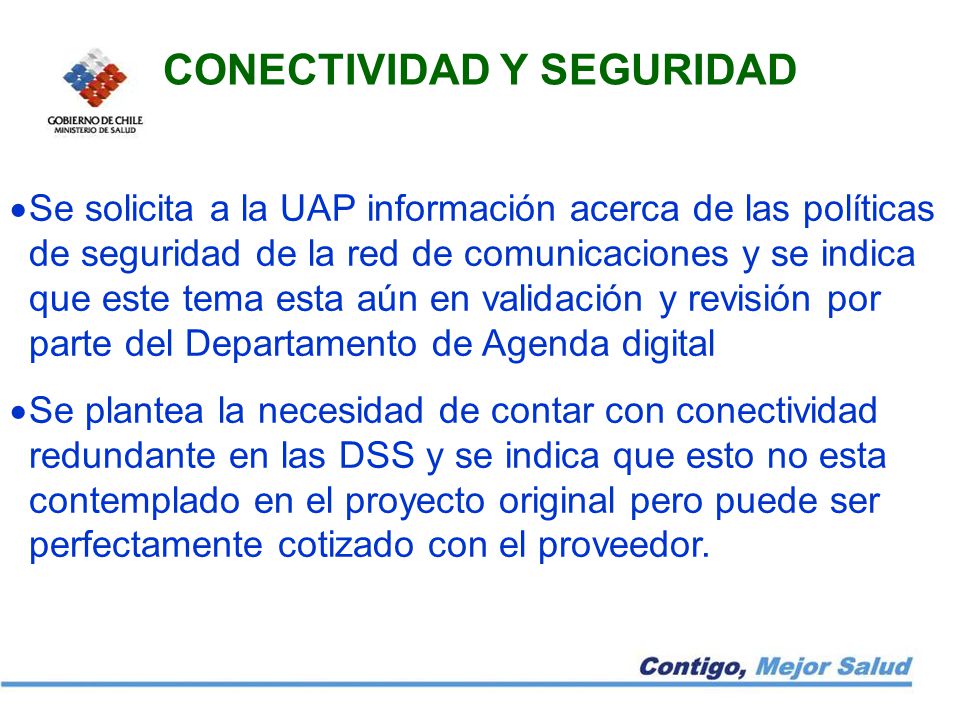 GOBIERNO DE CHILE
MINISTERIO DE SALUD

CONECTIVIDAD Y SEGURIDAD

•Se solicita a la UAP información acerca de las políticas de seguridad de la red de comunicaciones y se indica que este tema esta aún en validación y revisión por parte del Departamento de Agenda digital

•Se plantea la necesidad de contar con conectividad redundante en las DSS y se indica que esto no esta contemplado en el proyecto original pero puede ser perfectamente cotizado con el proveedor.

Contigo, Mejor Salud